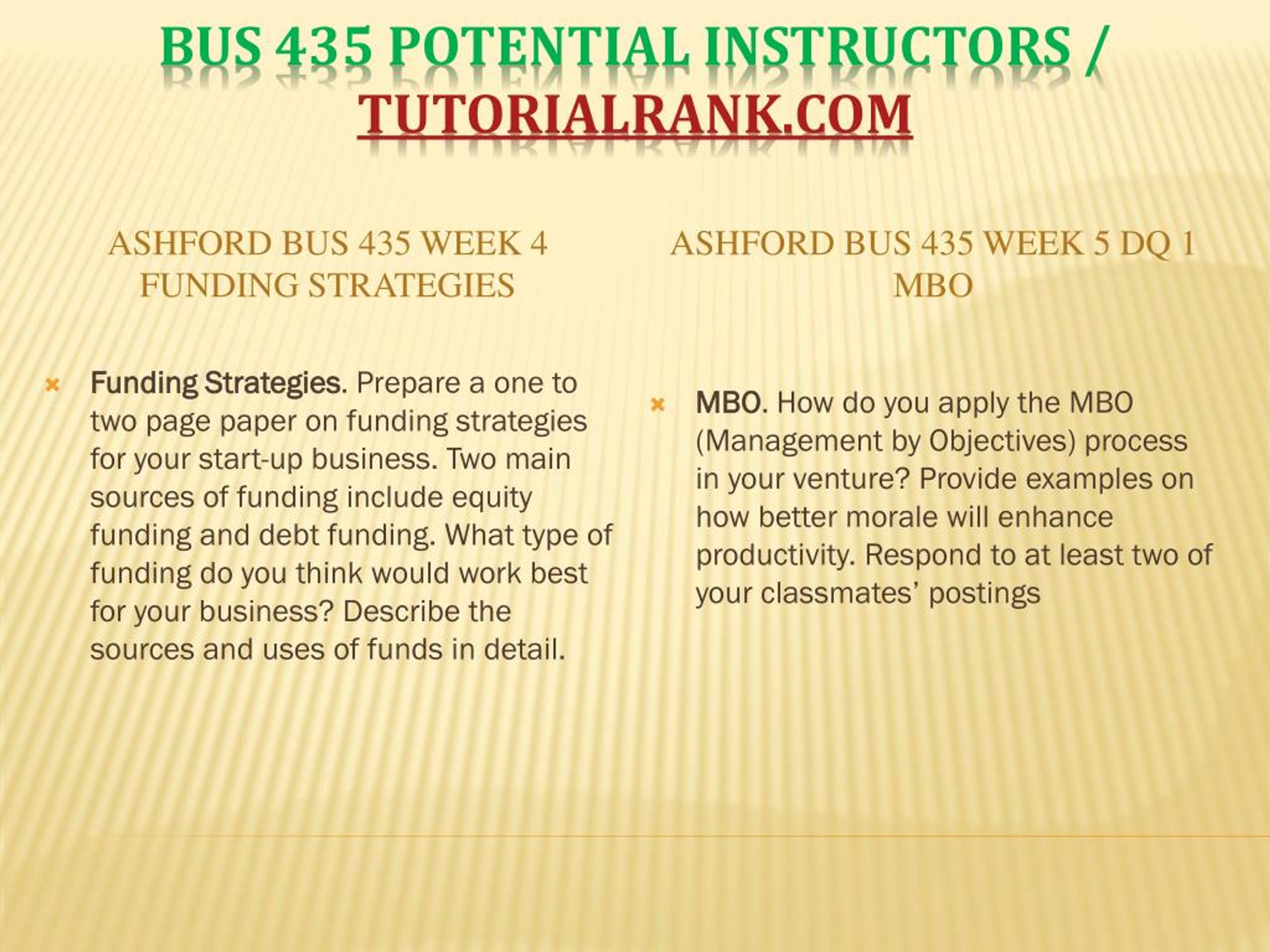 BUS 435 POTENTIAL INSTRUCTORS / TUTORIALRANK.COM

ASHFORD BUS 435 WEEK 4 FUNDING STRATEGIES

Funding Strategies. Prepare a one to two page paper on funding strategies for your start-up business. Two main sources of funding include equity funding and debt funding. What type of funding do you think would work best for your business? Describe the sources and uses of funds in detail.

ASHFORD BUS 435 WEEK 5 DQ 1 MBO

MBO. How do you apply the MBO (Management by Objectives) process in your venture? Provide examples on how better morale will enhance productivity. Respond to at least two of your classmates' postings